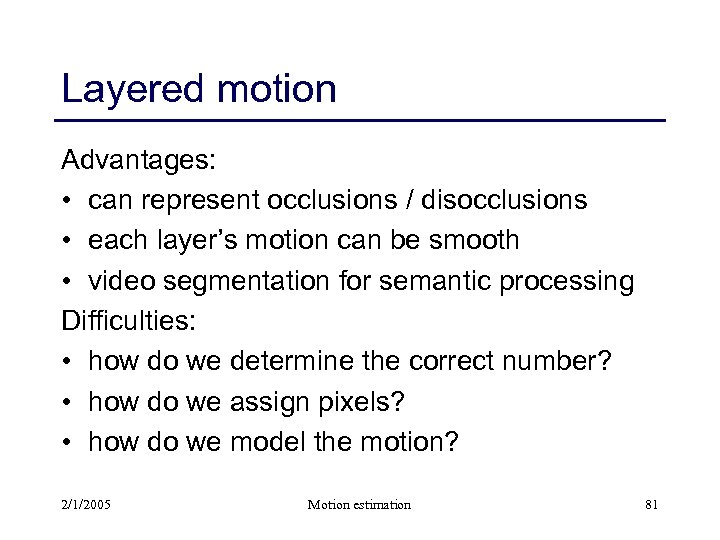 Layered motion

Advantages:
• can represent occlusions / disocclusions
• each layer's motion can be smooth
• video segmentation for semantic processing
Difficulties:
• how do we determine the correct number?
• how do we assign pixels?
• how do we model the motion?

2/1/2005 Motion estimation 81